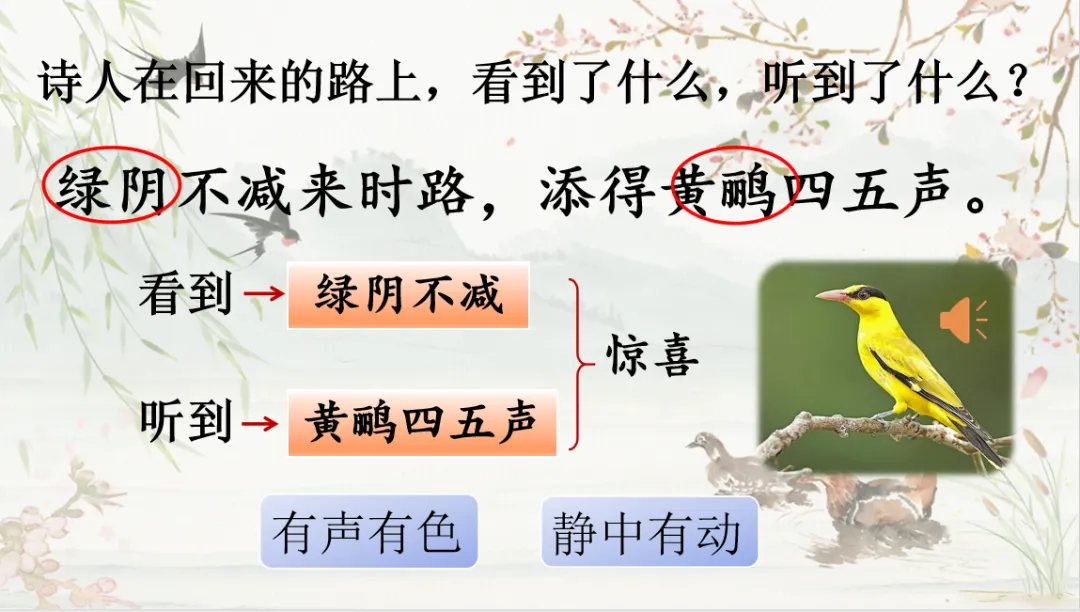 诗人在回来的路上，看到了什么，听到了什么？

绿阴不减来时路，添得黄鹂四五声。

看到 → 绿阴不减

听到 → 黄鹂四五声

惊喜

有声有色

静中有动